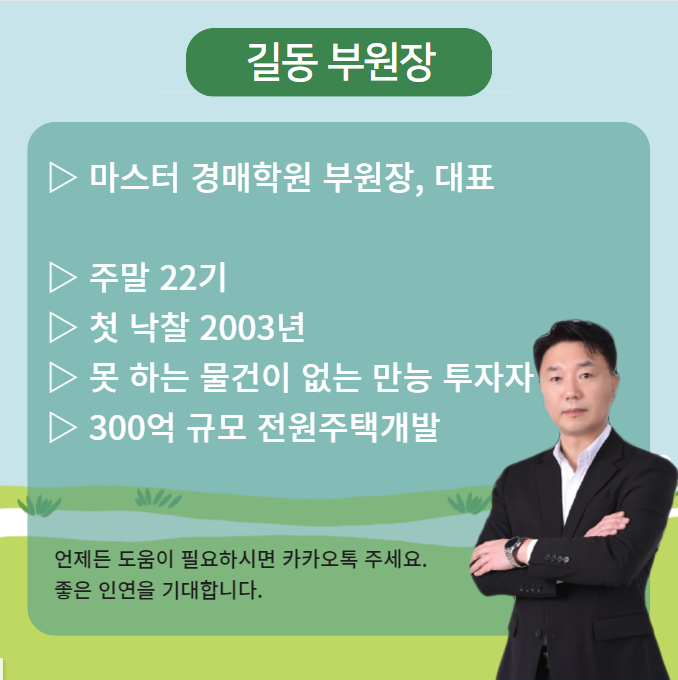 길동 부원장

▷ 마스터 경매학원 부원장, 대표

▷ 주말 22기
▷ 첫 낙찰 2003년
▷ 못 하는 물건이 없는 만능 투자자
▷ 300억 규모 전원주택개발

언제든 도움이 필요하시면 카카오톡 주세요.
좋은 인연을 기대합니다.